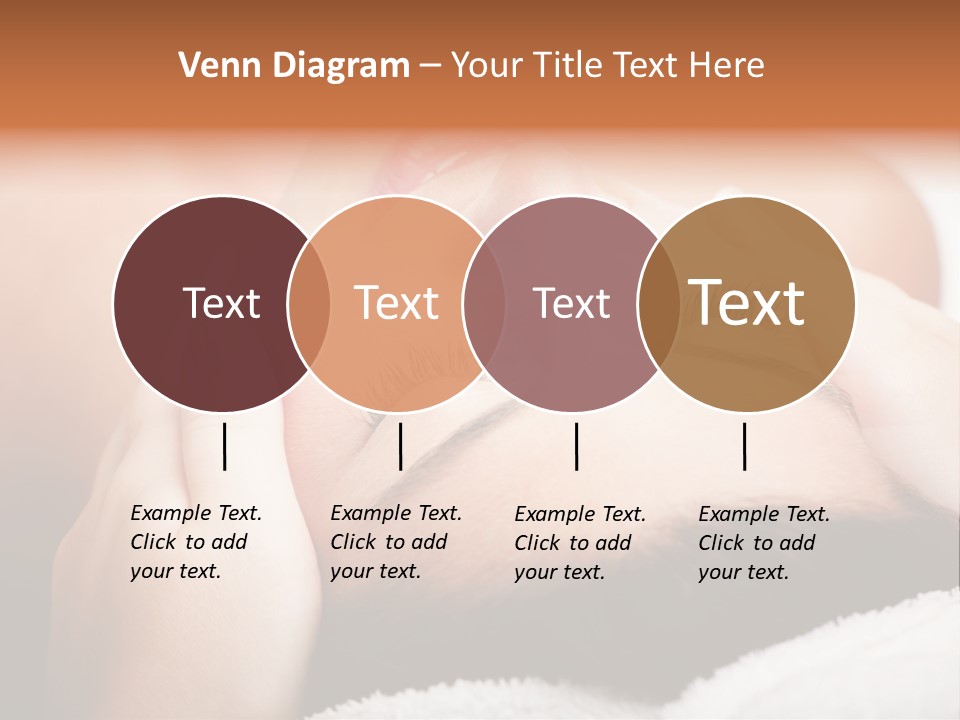 Venn Diagram – Your Title Text Here

Text

Text

Text

Text

Example Text. Click to add your text.

Example Text. Click to add your text.

Example Text. Click to add your text.

Example Text. Click to add your text.